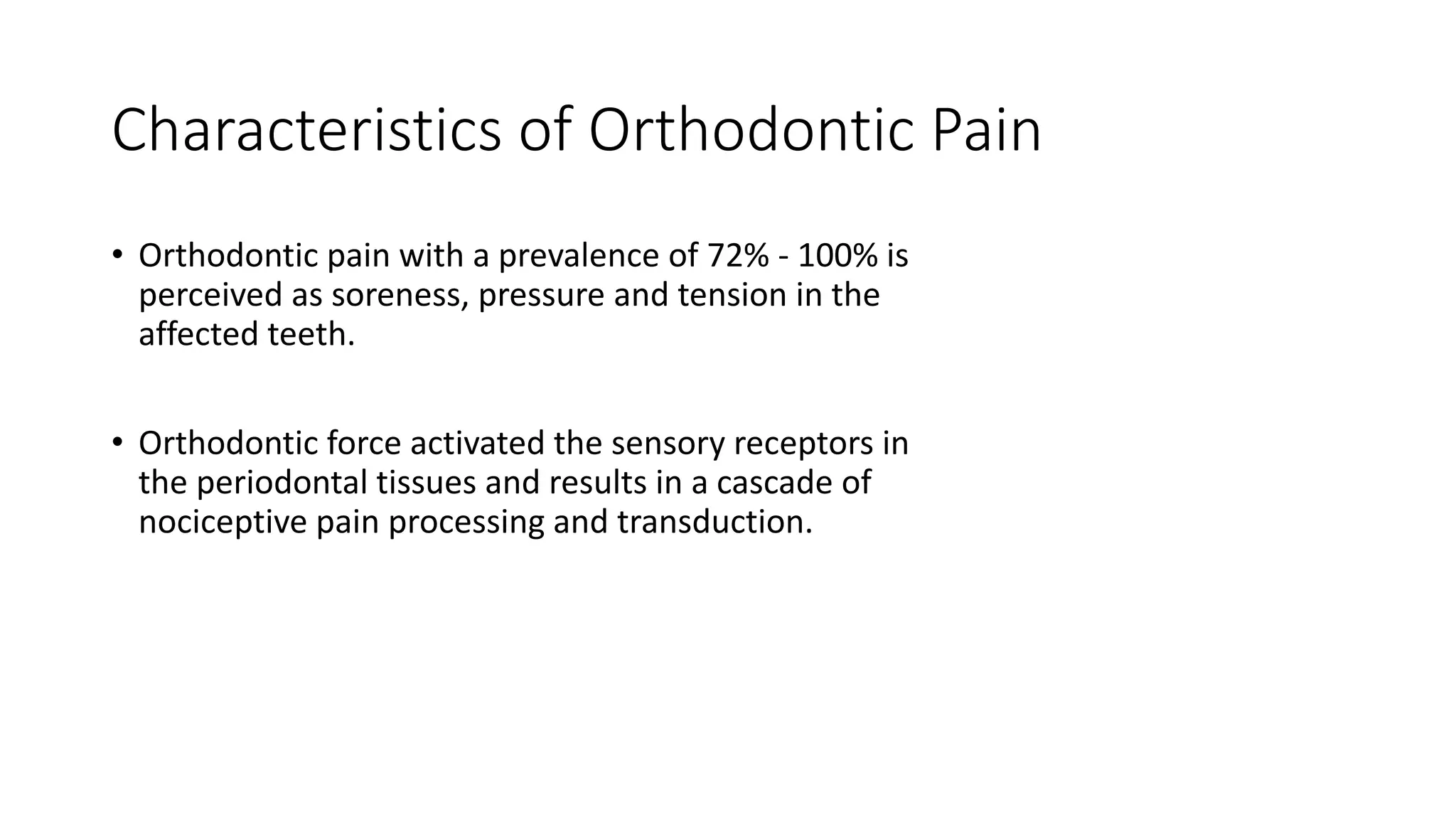 Characteristics of Orthodontic Pain

• Orthodontic pain with a prevalence of 72% - 100% is perceived as soreness, pressure and tension in the affected teeth.

• Orthodontic force activated the sensory receptors in the periodontal tissues and results in a cascade of nociceptive pain processing and transduction.